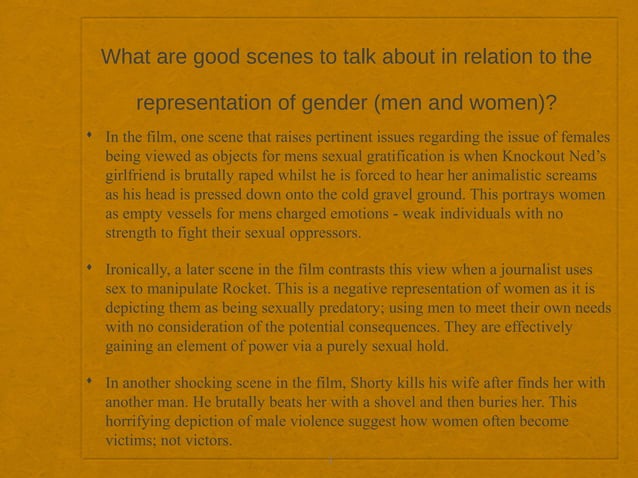 What are good scenes to talk about in relation to the representation of gender (men and women)?

• In the film, one scene that raises pertinent issues regarding the issue of females being viewed as objects for mens sexual gratification is when Knockout Ned's girlfriend is brutally raped whilst he is forced to hear her animalistic screams as his head is pressed down onto the cold gravel ground. This portrays women as empty vessels for mens charged emotions - weak individuals with no strength to fight their sexual oppressors.

• Ironically, a later scene in the film contrasts this view when a journalist uses sex to manipulate Rocket. This is a negative representation of women as it is depicting them as being sexually predatory; using men to meet their own needs with no consideration of the potential consequences. They are effectively gaining an element of power via a purely sexual hold.

• In another shocking scene in the film, Shorty kills his wife after finds her with another man. He brutally beats her with a shovel and then buries her. This horrifying depiction of male violence suggest how women often become victims; not victors.